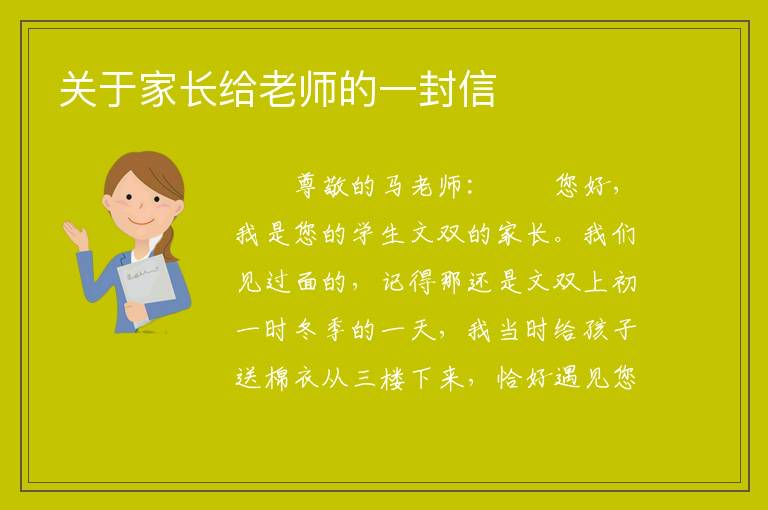 关于家长给老师的一封信

尊敬的马老师：　　您好，我是您的学生文双的家长。我们见过面的，记得那还是文双上初一时冬季的一天，我当时给孩子送棉衣从三楼下来，恰好遇见您